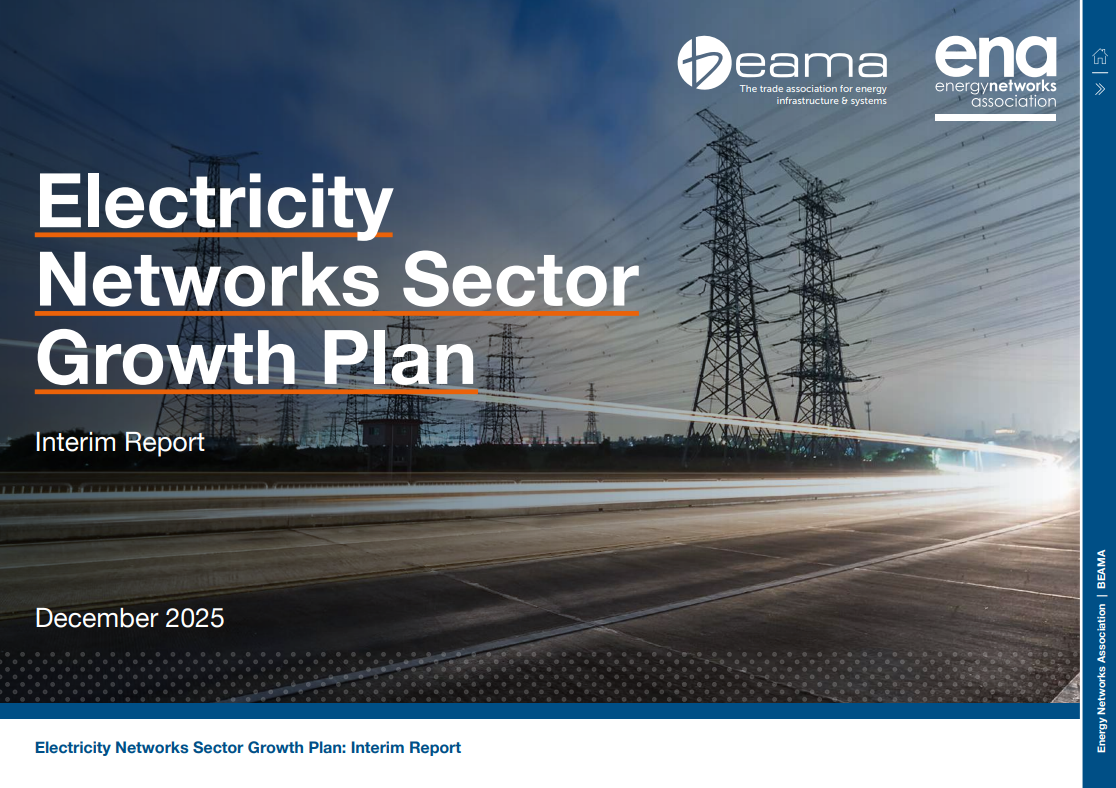 beama
The trade association for energy infrastructure & systems

ena
energynetworks association

Electricity Networks Sector Growth Plan

Interim Report

December 2025

Electricity Networks Sector Growth Plan: Interim Report

Energy Networks Association | BEAMA